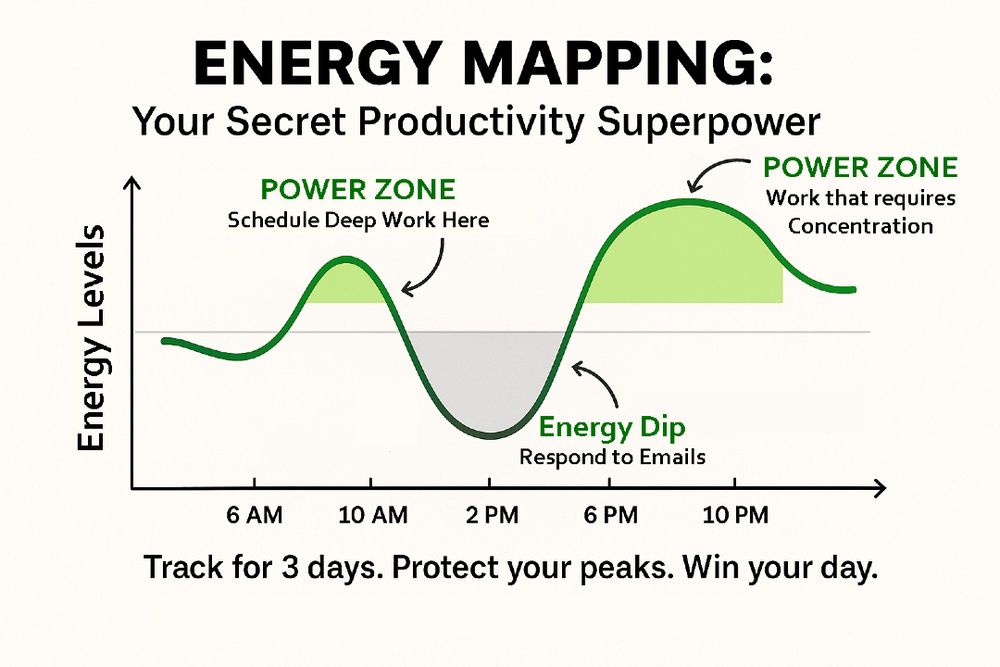 ENERGY MAPPING:
Your Secret Productivity Superpower

Energy Levels

POWER ZONE
Schedule Deep Work Here

POWER ZONE
Work that requires Concentration

Energy Dip
Respond to Emails

6 AM
10 AM
2 PM
6 PM
10 PM

Track for 3 days. Protect your peaks. Win your day.